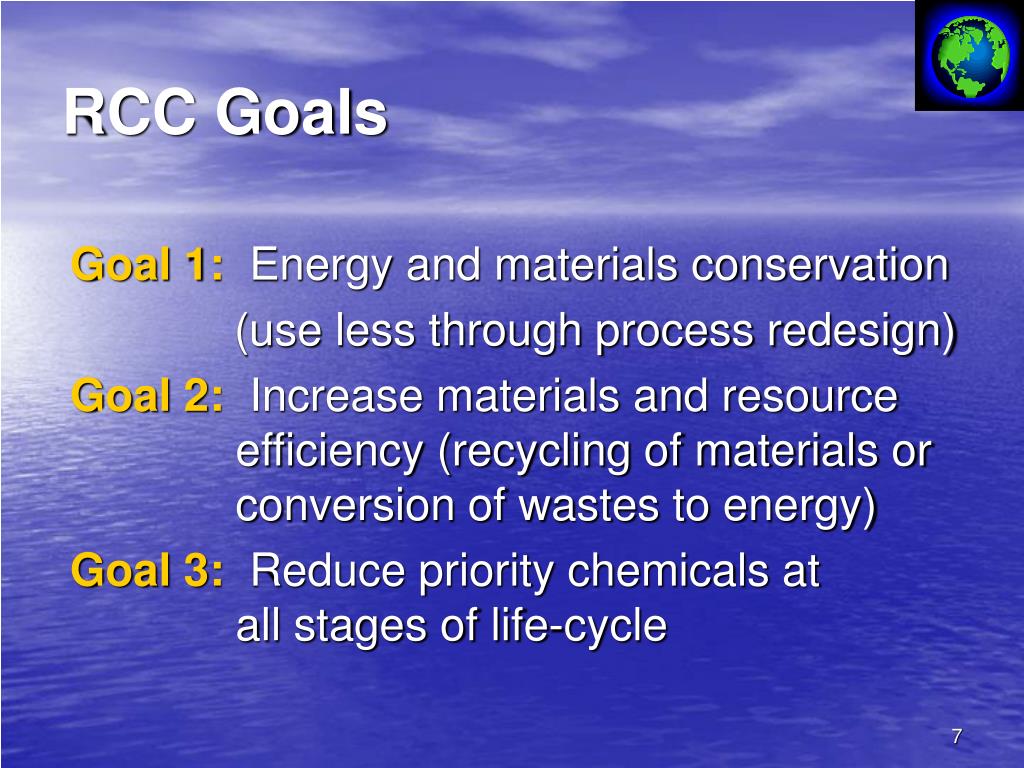 RCC Goals

Goal 1: Energy and materials conservation (use less through process redesign)

Goal 2: Increase materials and resource efficiency (recycling of materials or conversion of wastes to energy)

Goal 3: Reduce priority chemicals at all stages of life-cycle

7